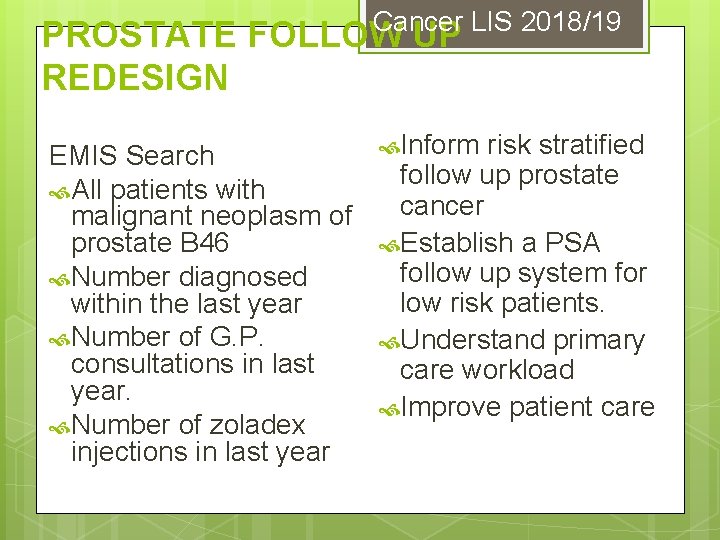 Cancer LIS 2018/19

PROSTATE FOLLOW UP REDESIGN

EMIS Search

All patients with malignant neoplasm of prostate B46

Number diagnosed within the last year

Number of G.P. consultations in last year.

Number of zoladex injections in last year

Inform risk stratified follow up prostate cancer

Establish a PSA follow up system for low risk patients.

Understand primary care workload

Improve patient care